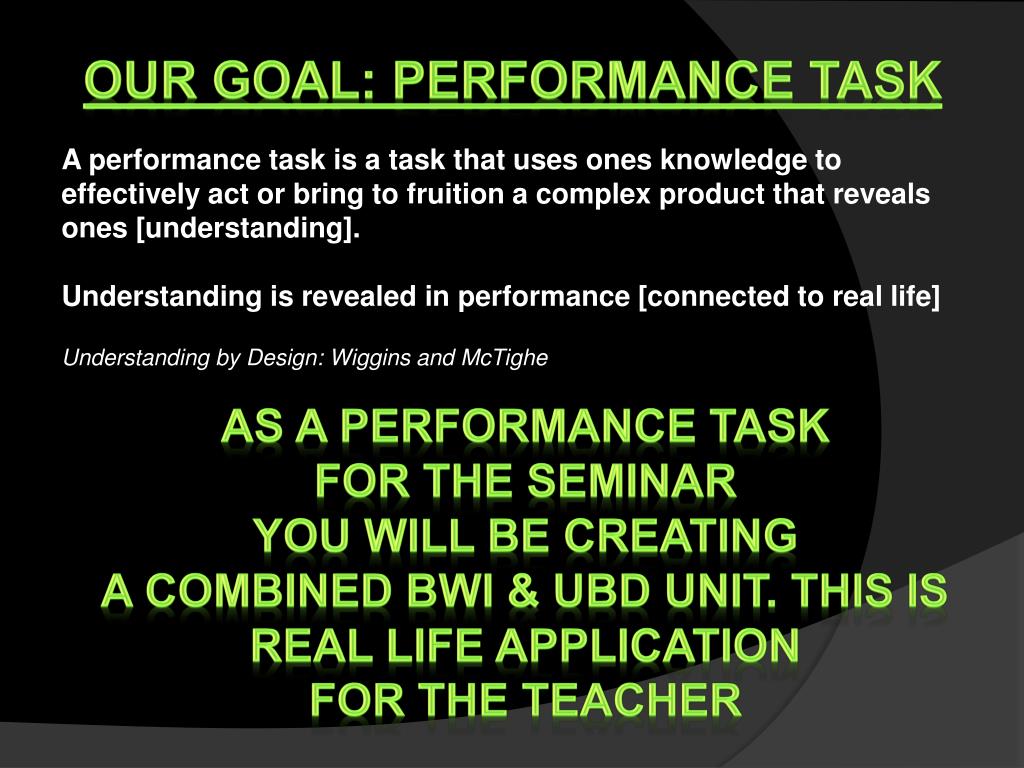 OUR GOAL: PERFORMANCE TASK

A performance task is a task that uses ones knowledge to effectively act or bring to fruition a complex product that reveals ones [understanding].

Understanding is revealed in performance [connected to real life]

Understanding by Design: Wiggins and McTighe

AS A PERFORMANCE TASK
FOR THE SEMINAR
YOU WILL BE CREATING
A COMBINED BWI & UBD UNIT. THIS IS
REAL LIFE APPLICATION
FOR THE TEACHER